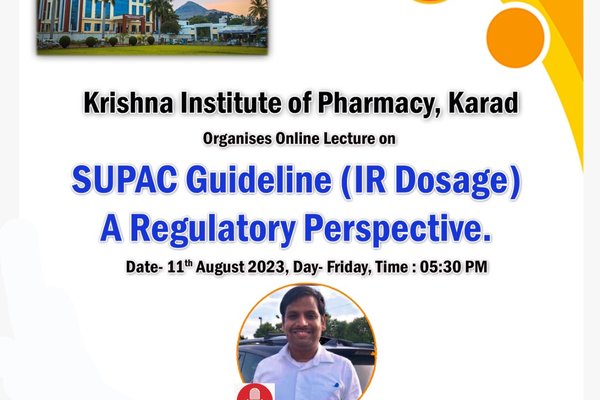 Krishna Institute of Pharmacy, Karad

Organises Online Lecture on

SUPAC Guideline (IR Dosage)
A Regulatory Perspective.

Date- 11$^{th}$ August 2023, Day- Friday, Time : 05:30 PM